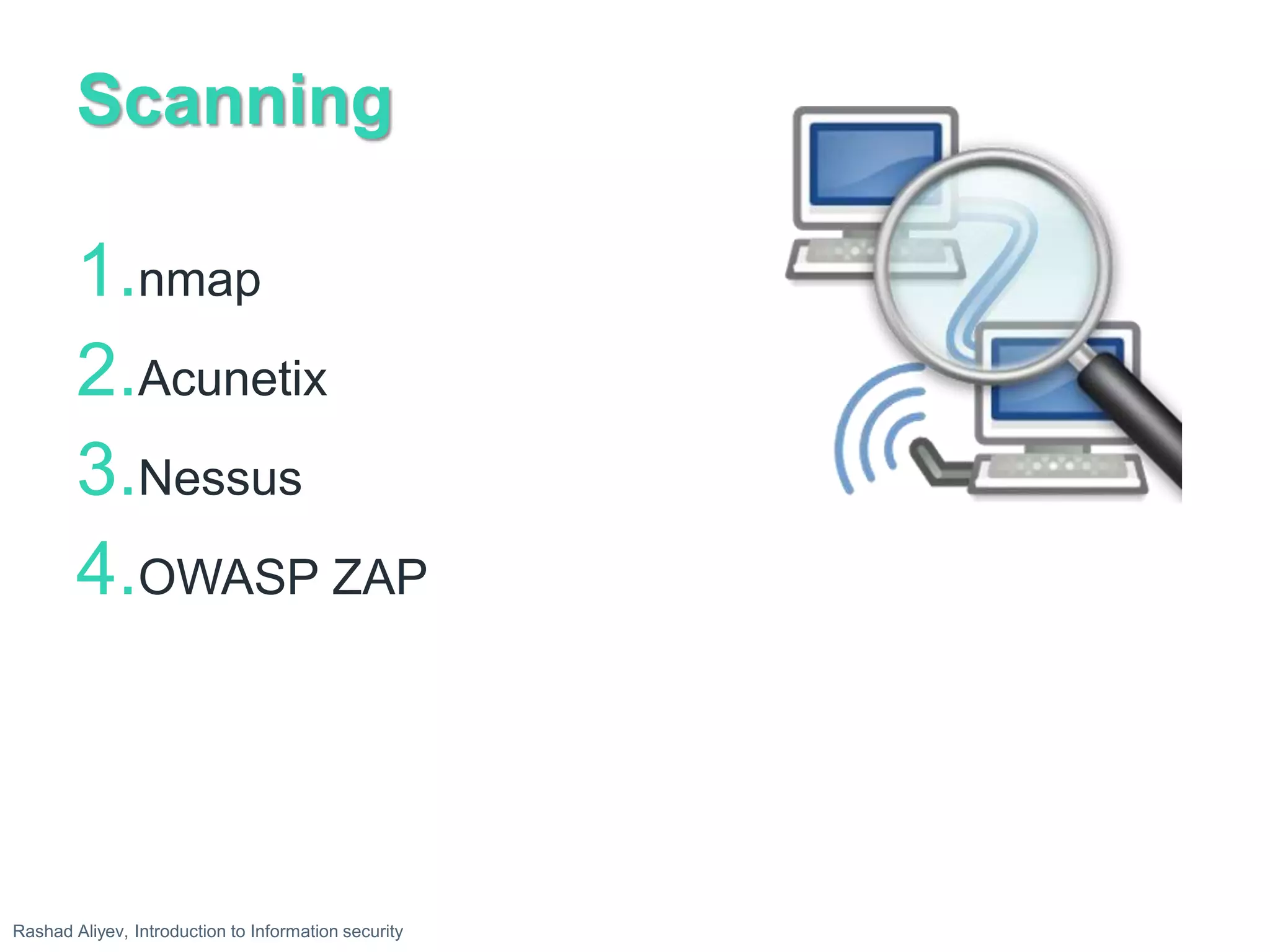 Scanning

1. nmap
2. Acunetix
3. Nessus
4. OWASP ZAP

Rashad Aliyev, Introduction to Information security